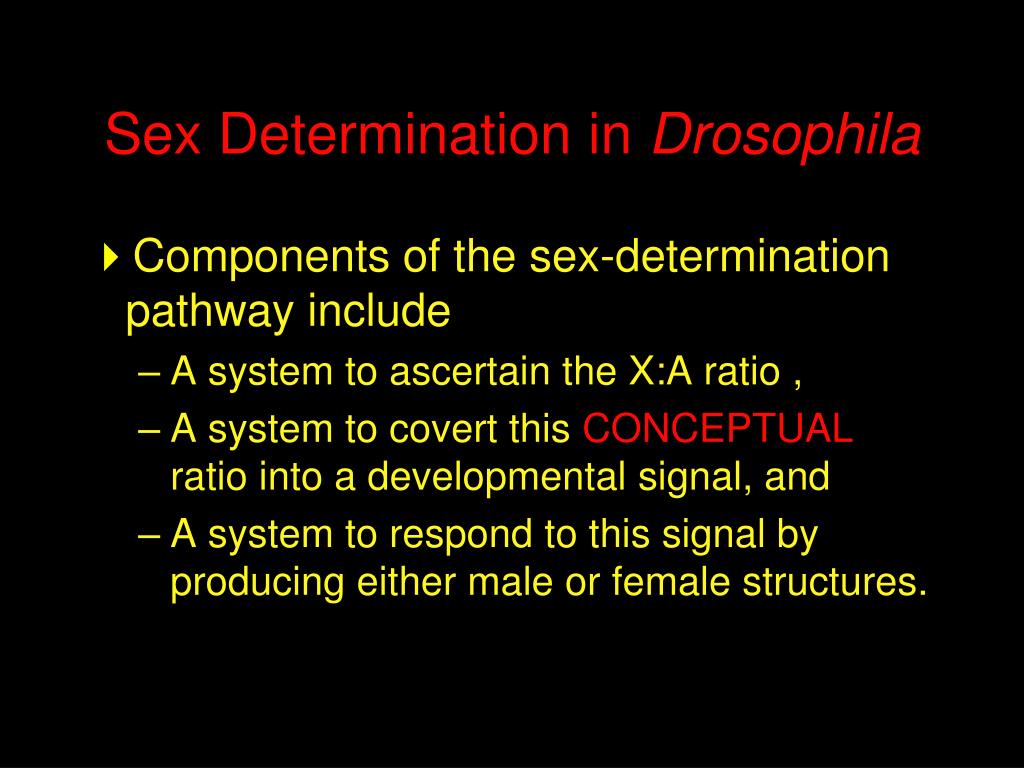 Sex Determination in Drosophila

Components of the sex-determination pathway include

– A system to ascertain the X:A ratio ,

– A system to covert this CONCEPTUAL ratio into a developmental signal, and

– A system to respond to this signal by producing either male or female structures.